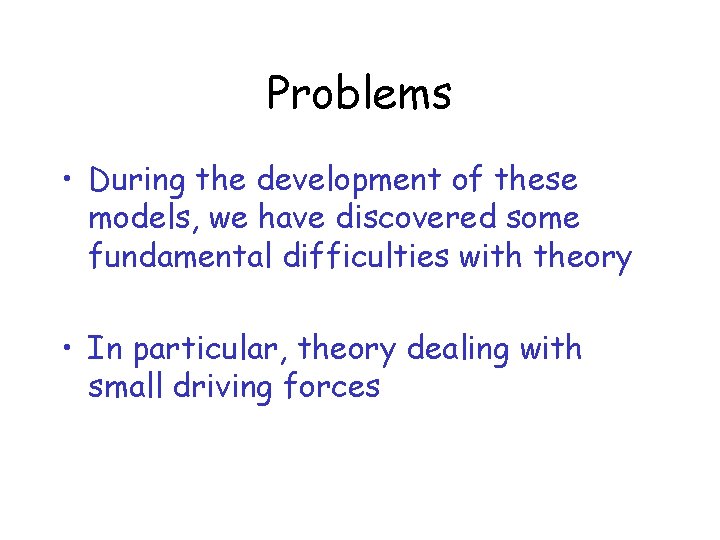 Problems

• During the development of these models, we have discovered some fundamental difficulties with theory

• In particular, theory dealing with small driving forces